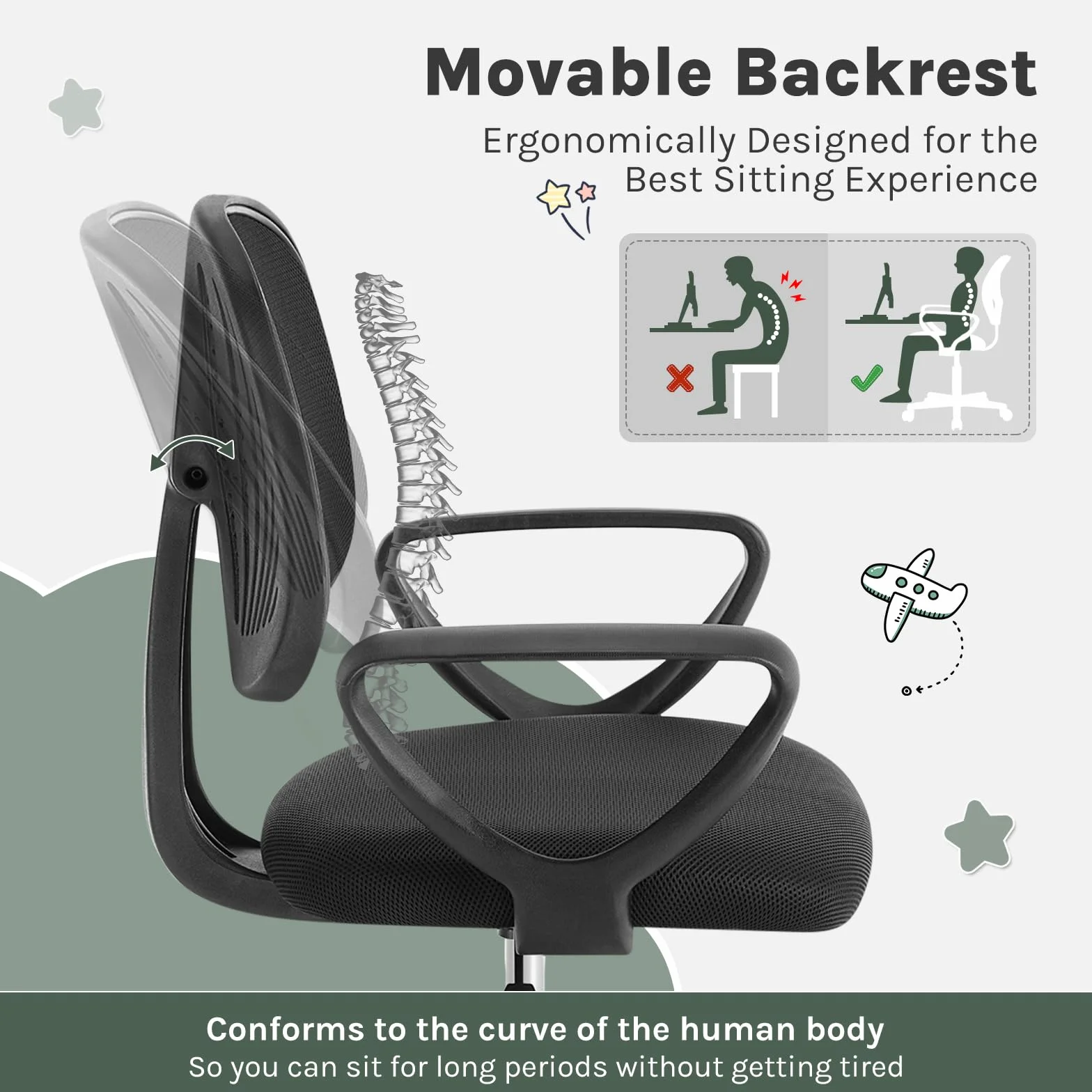 Movable Backrest

Ergonomically Designed for the Best Sitting Experience

Conforms to the curve of the human body

So you can sit for long periods without getting tired